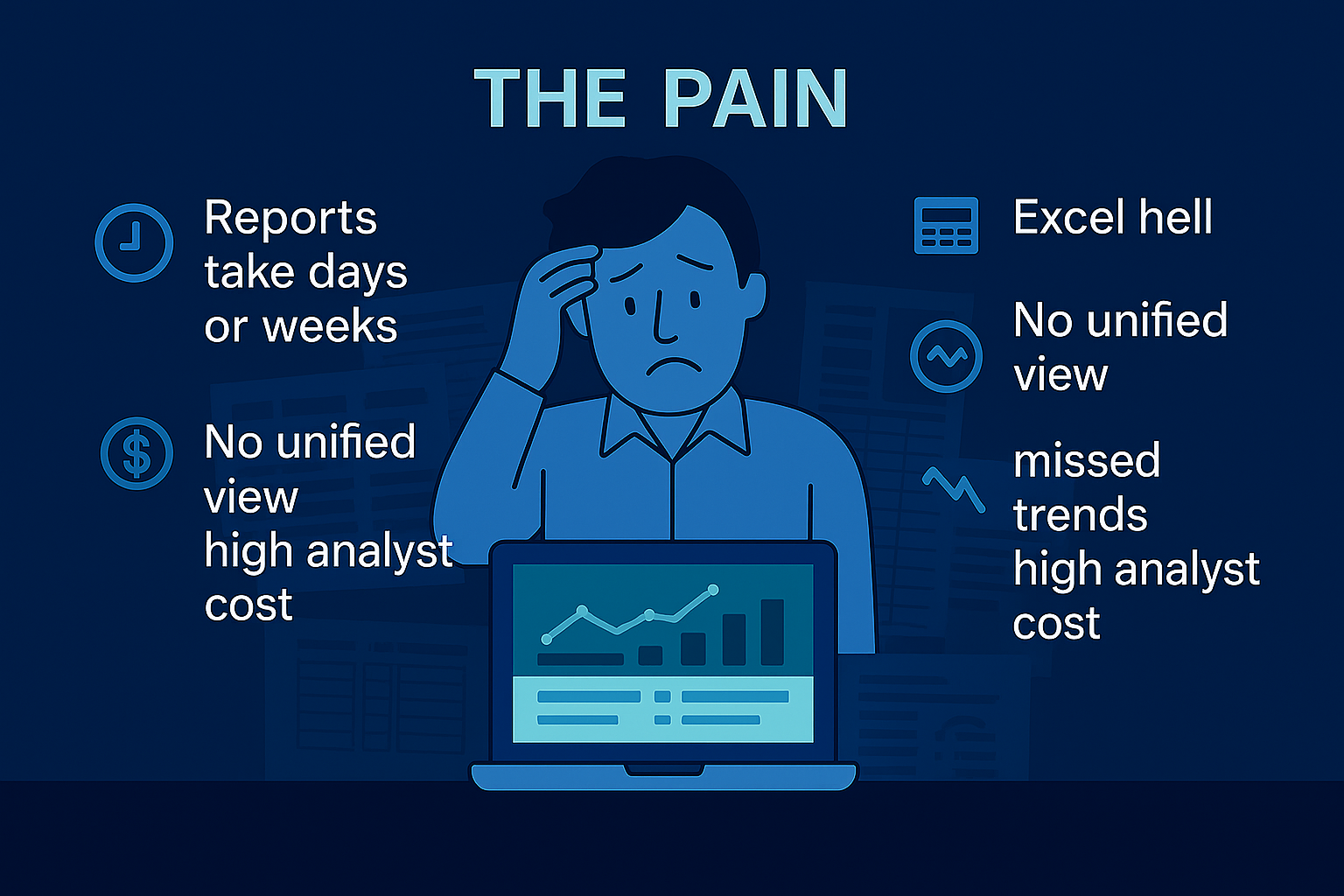 THE PAIN

Reports take days or weeks

No unified view high analyst cost

Excel hell

No unified view

missed trends high analyst cost